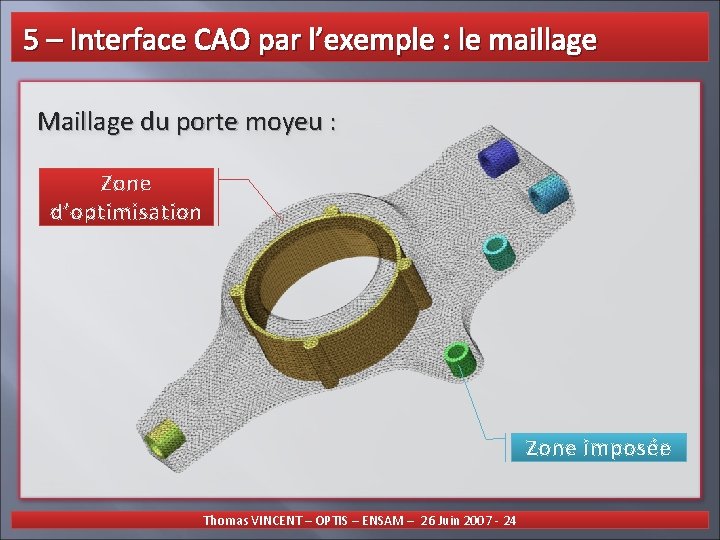 5 – Interface CAO par l'exemple : le maillage

Maillage du porte moyeu :

Zone d'optimisation

Zone imposée

Thomas VINCENT – OPTIS – ENSAM – 26 Juin 2007 - 24